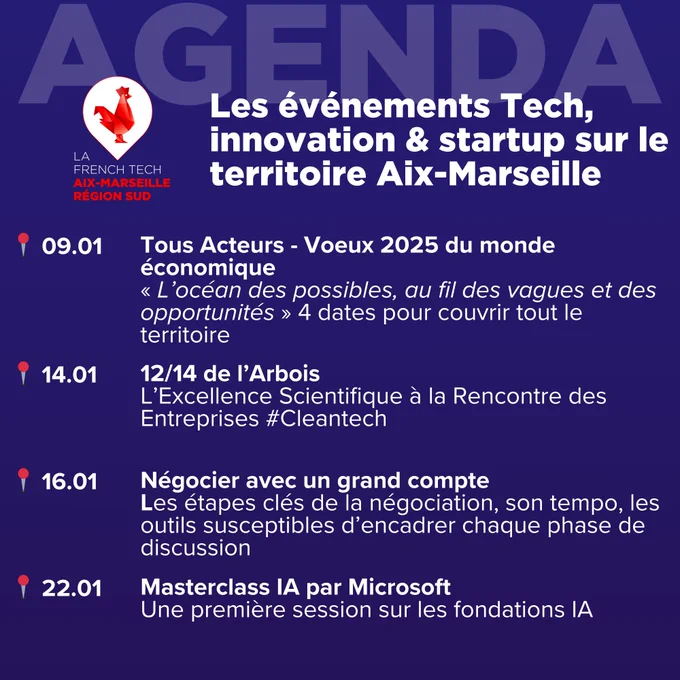 AGENDA

LA FRENCH TECH AIX-MARSEILLE RÉGION SUD

Les événements Tech, innovation & startup sur le territoire Aix-Marseille

09.01 Tous Acteurs - Voeux 2025 du monde économique
« L'océan des possibles, au fil des vagues et des opportunités » 4 dates pour couvrir tout le territoire

14.01 12/14 de l'Arbois
L'Excellence Scientifique à la Rencontre des Entreprises #Cleantech

16.01 Négocier avec un grand compte
Les étapes clés de la négociation, son tempo, les outils susceptibles d'encadrer chaque phase de discussion

22.01 Masterclass IA par Microsoft
Une première session sur les fondations IA